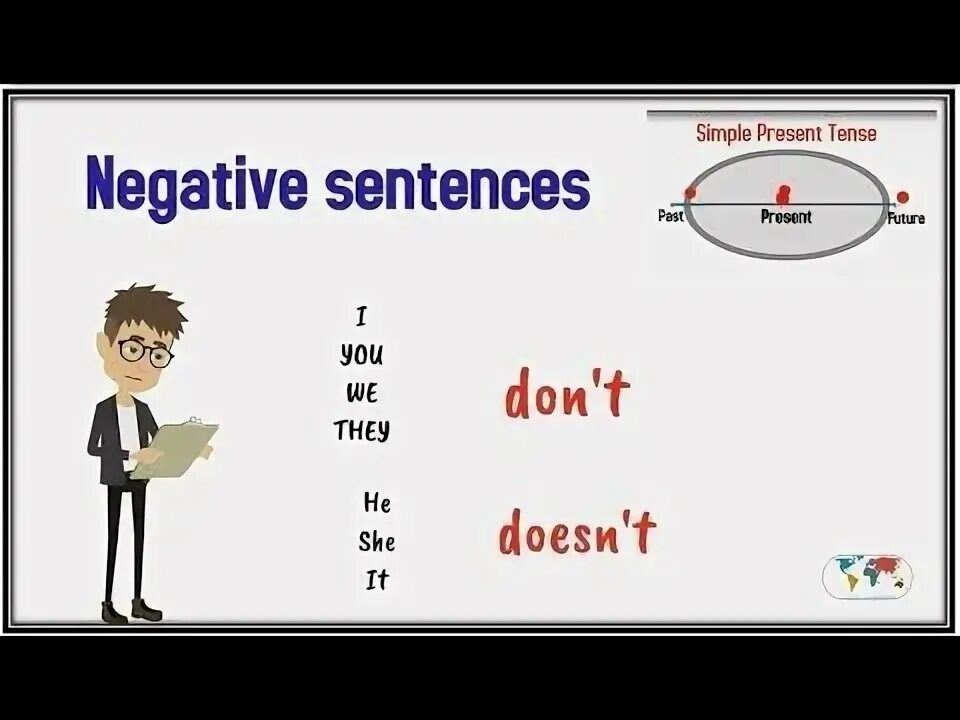 Negative sentences

Simple Present Tense

Past
Present
Future

I
YOU
WE
THEY

don't

He
She
It

doesn't